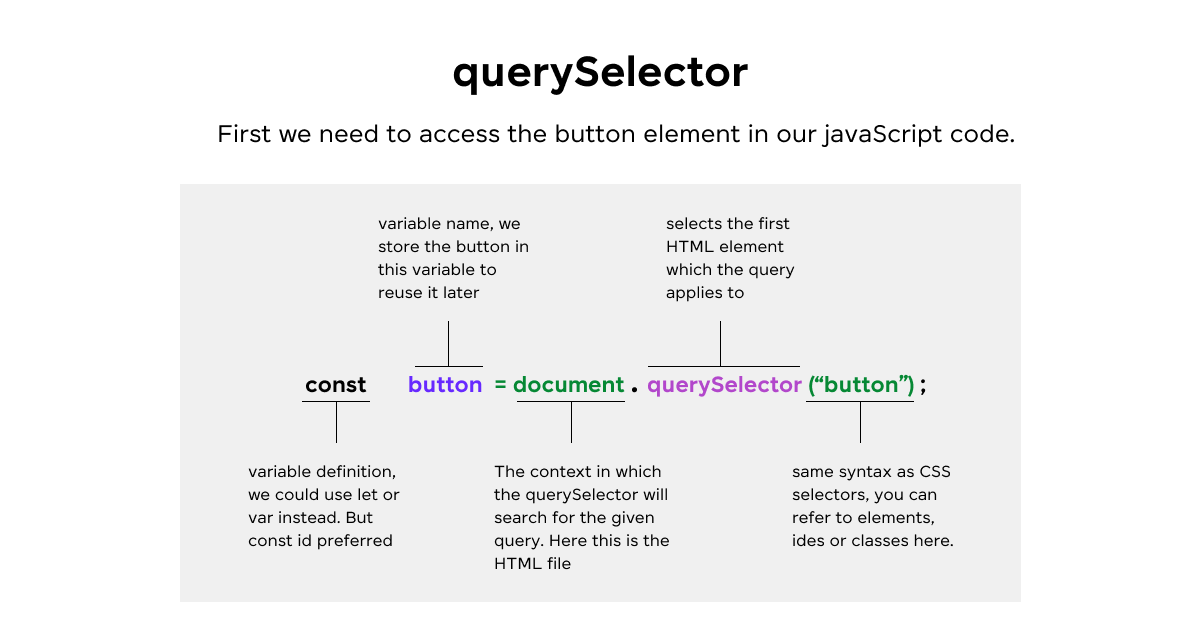 querySelector

First we need to access the button element in our javaScript code.

variable name, we store the button in this variable to reuse it later

selects the first HTML element which the query applies to

const button = document . querySelector (“button”) ;

variable definition, we could use let or var instead. But const id preferred

The context in which the querySelector will search for the given query. Here this is the HTML file

same syntax as CSS selectors, you can refer to elements, ides or classes here.